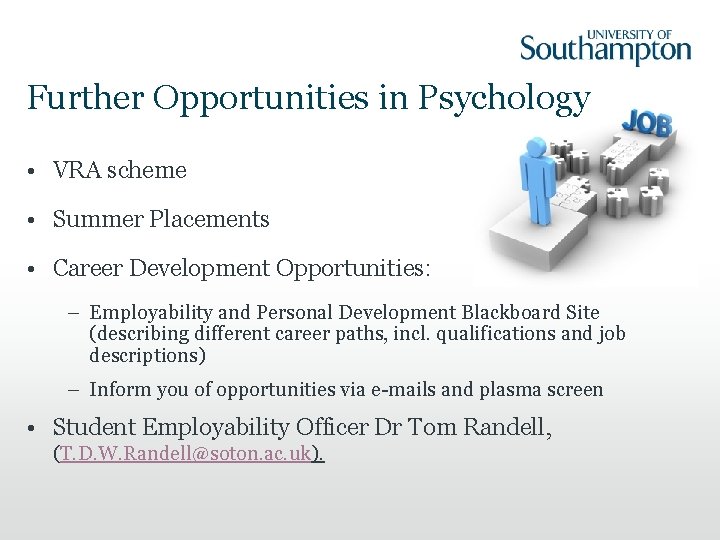 UNIVERSITY OF
Southampton

Further Opportunities in Psychology

JOB

• VRA scheme

• Summer Placements

• Career Development Opportunities:

– Employability and Personal Development Blackboard Site (describing different career paths, incl. qualifications and job descriptions)

– Inform you of opportunities via e-mails and plasma screen

• Student Employability Officer Dr Tom Randell, (T.D.W.Randell@soton.ac.uk).